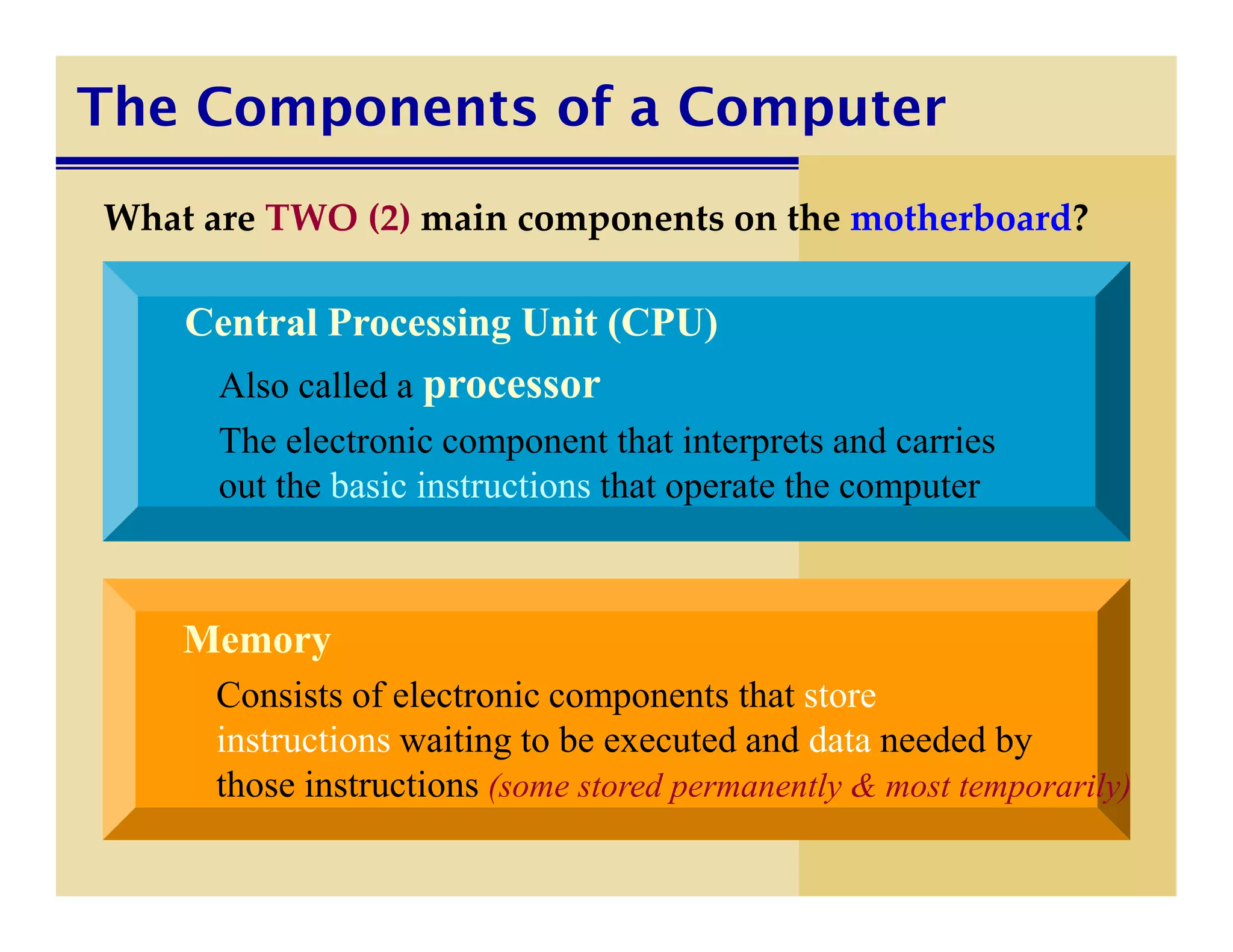 The Components of a Computer

What are TWO (2) main components on the motherboard?

Central Processing Unit (CPU)

Also called a processor

The electronic component that interprets and carries out the basic instructions that operate the computer

Memory

Consists of electronic components that store instructions waiting to be executed and data needed by those instructions (some stored permanently & most temporarily)